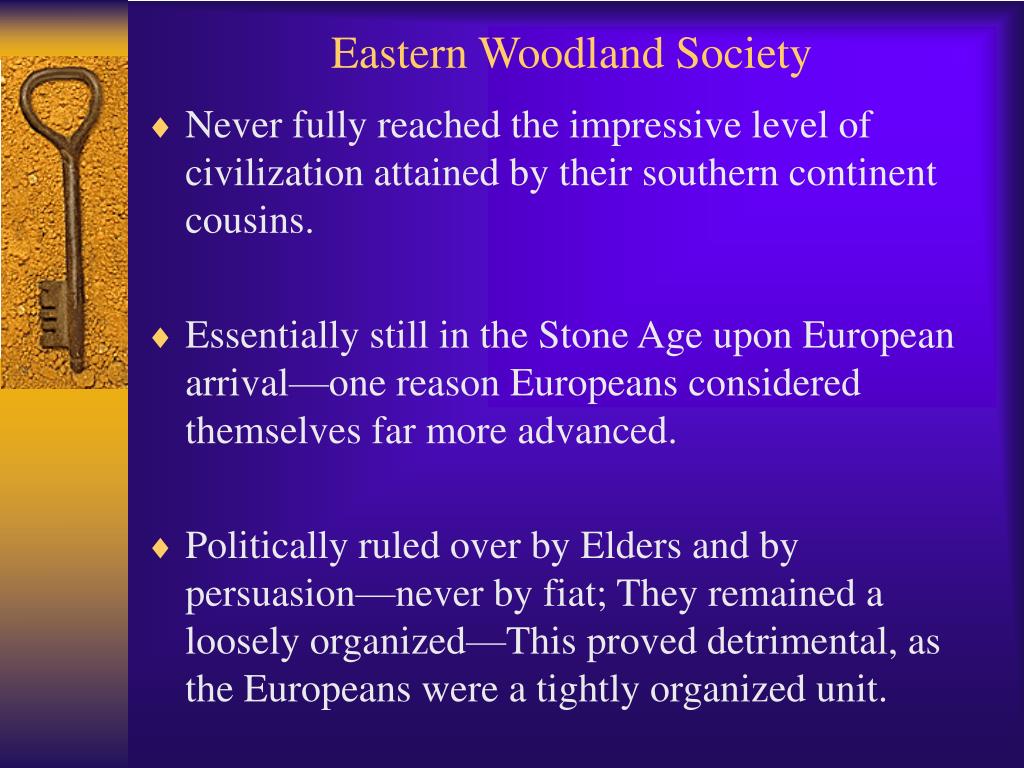 Eastern Woodland Society

♦ Never fully reached the impressive level of civilization attained by their southern continent cousins.

♦ Essentially still in the Stone Age upon European arrival—one reason Europeans considered themselves far more advanced.

♦ Politically ruled over by Elders and by persuasion—never by fiat; They remained a loosely organized—This proved detrimental, as the Europeans were a tightly organized unit.